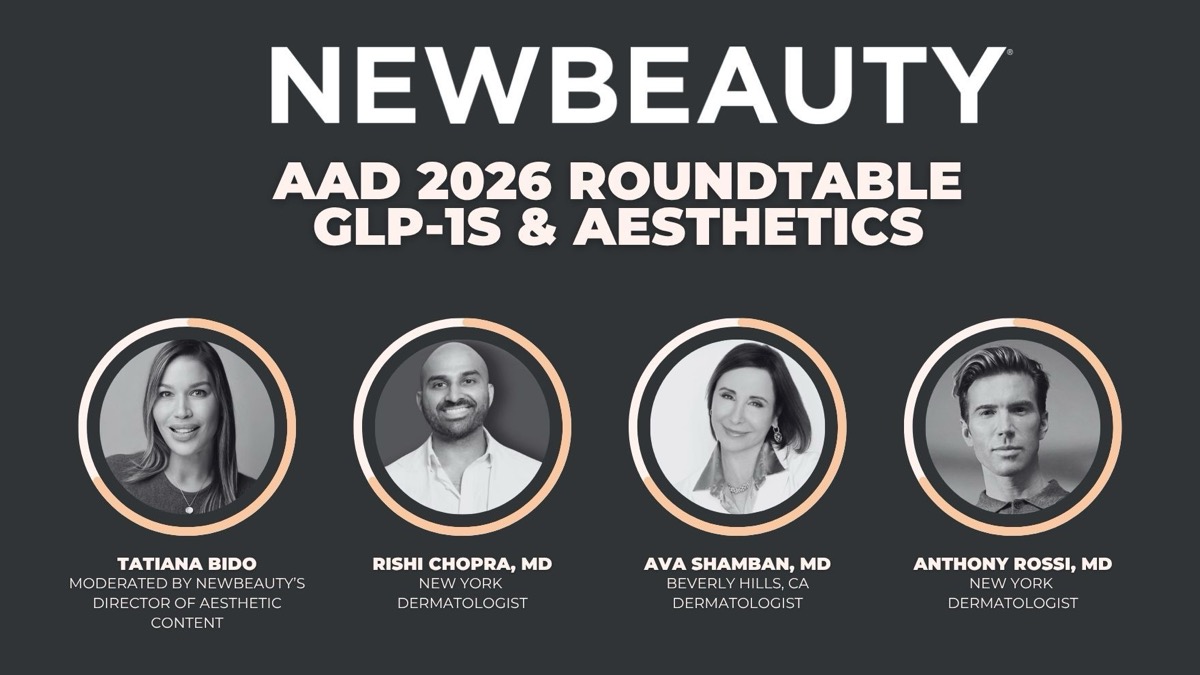 NEWBEAUTY®

AAD 2026 ROUNDTABLE
GLP-1S & AESTHETICS

TATIANA BIDO
MODERATED BY NEWBEAUTY'S DIRECTOR OF AESTHETIC CONTENT

RISHI CHOPRA, MD
NEW YORK DERMATOLOGIST

AVA SHAMBAN, MD
BEVERLY HILLS, CA DERMATOLOGIST

ANTHONY ROSSI, MD
NEW YORK DERMATOLOGIST